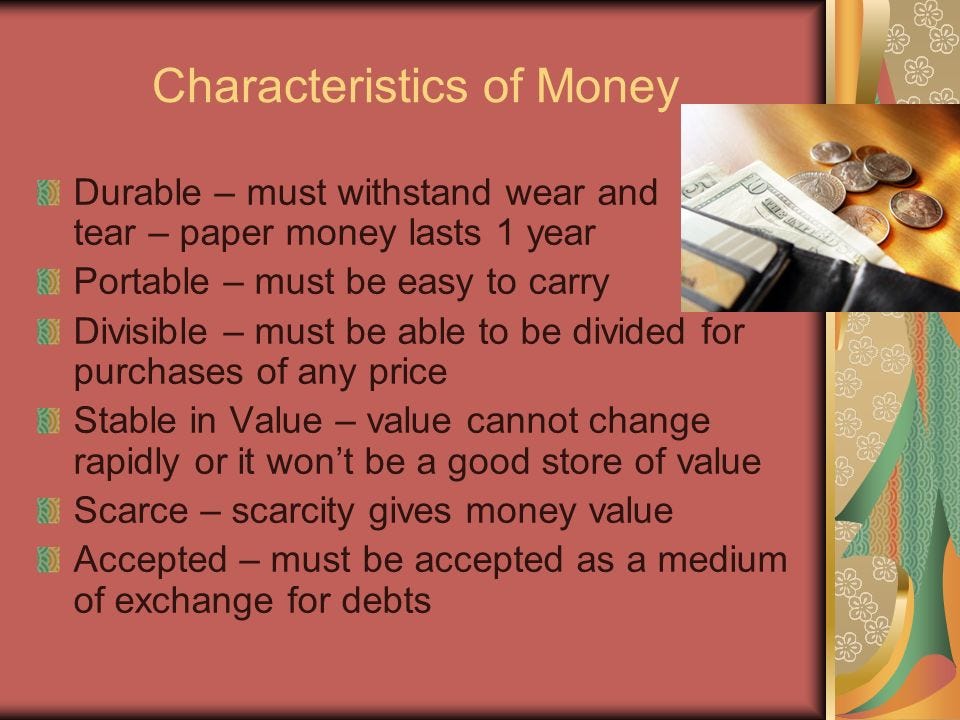 Characteristics of Money

Durable – must withstand wear and tear – paper money lasts 1 year

Portable – must be easy to carry

Divisible – must be able to be divided for purchases of any price

Stable in Value – value cannot change rapidly or it won't be a good store of value

Scarce – scarcity gives money value

Accepted – must be accepted as a medium of exchange for debts